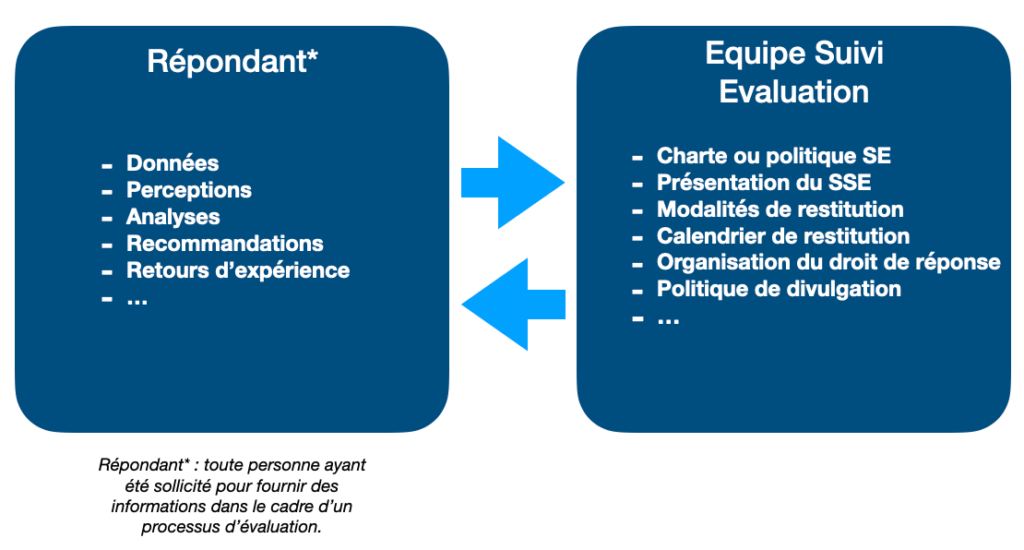 Répondant*

- Données
- Perceptions
- Analyses
- Recommandations
- Retours d'expérience
- …

Equipe Suivi Evaluation

- Charte ou politique SE
- Présentation du SSE
- Modalités de restitution
- Calendrier de restitution
- Organisation du droit de réponse
- Politique de divulgation
- …

Répondant* : toute personne ayant été sollicité pour fournir des informations dans le cadre d'un processus d'évaluation.